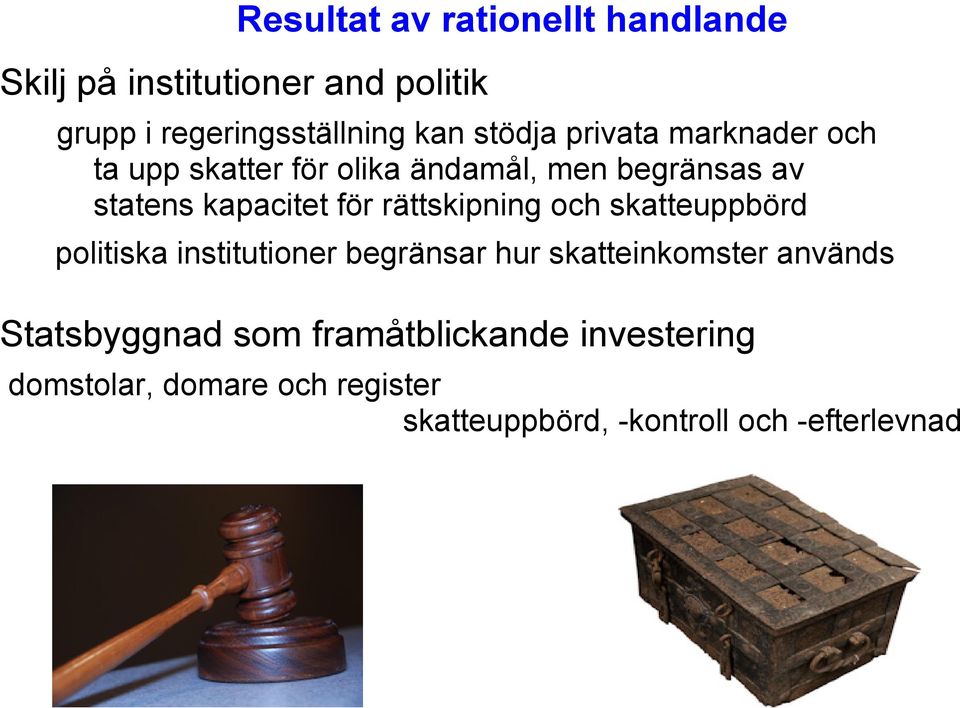 Resultat av rationellt handlande

Skilj på institutioner and politik

grupp i regeringsställning kan stödja privata marknader och ta upp skatter för olika ändamål, men begränsas av statens kapacitet för rättskipning och skatteuppbörd

politiska institutioner begränsar hur skatteinkomster används

Statsbyggnad som framåtblickande investering

domstolar, domare och register

skatteuppbörd, -kontroll och -efterlevnad